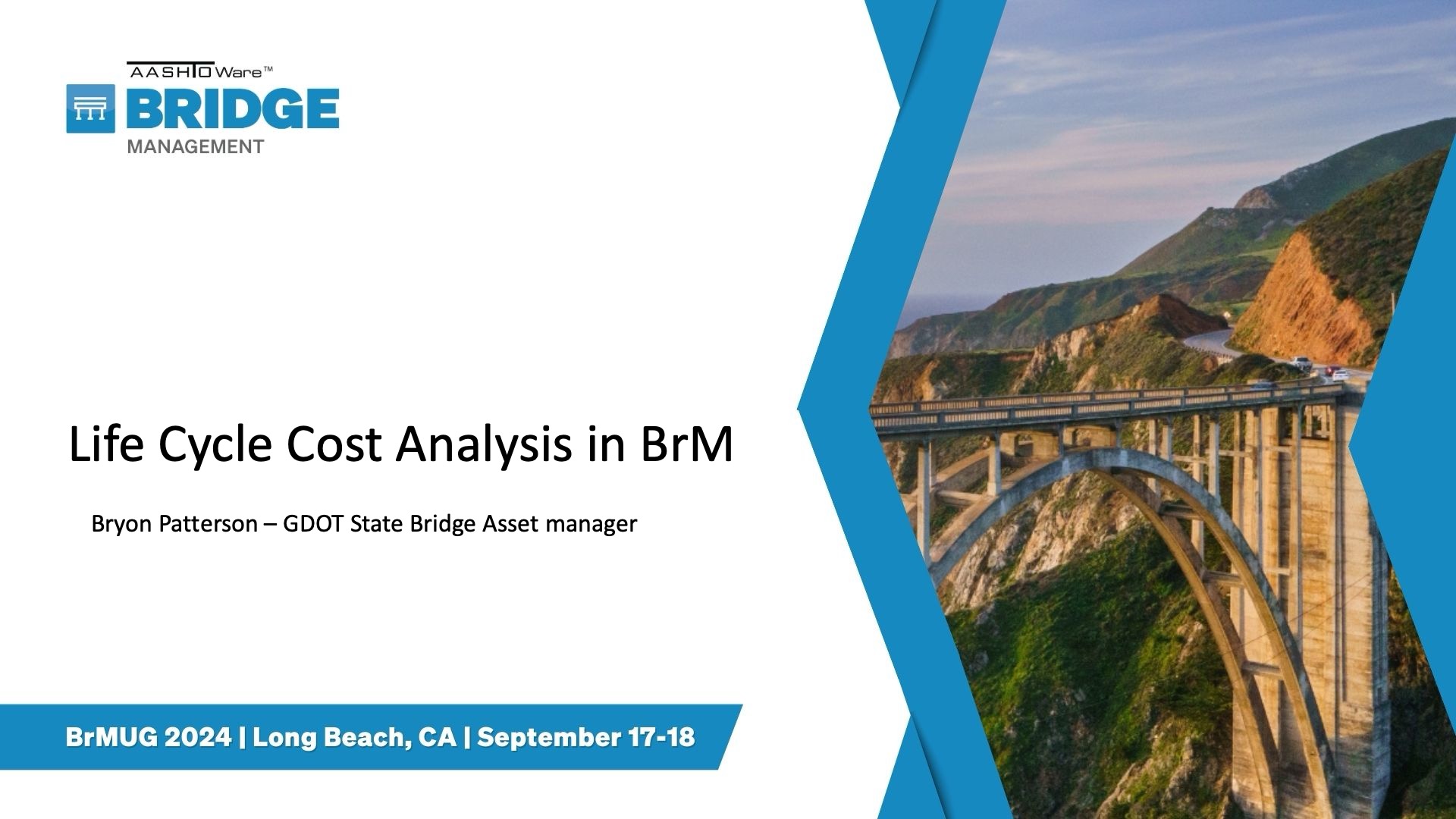 AASHTOWare™
BRIDGE
MANAGEMENT

Life Cycle Cost Analysis in BrM

Bryon Patterson – GDOT State Bridge Asset manager

BrMUG 2024 | Long Beach, CA | September 17-18